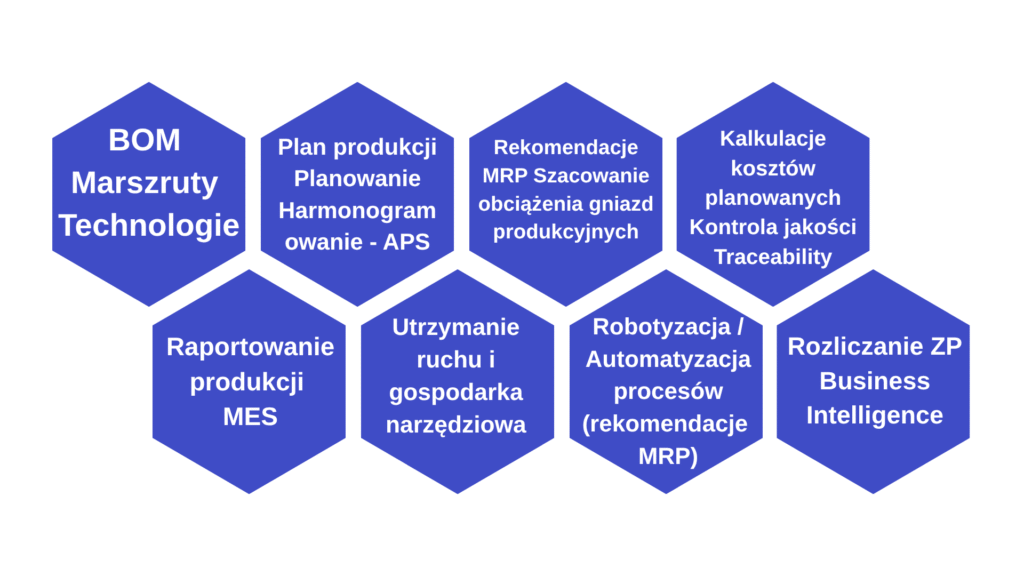 BOM Marszruty Technologie

Plan produkcji Planowanie Harmonogram owanie - APS

Rekomendacje MRP Szacowanie obciążenia gniazd produkcyjnych

Kalkulacje kosztów planowanych Kontrola jakości Traceability

Raportowanie produkcji MES

Utrzymanie ruchu i gospodarka narzędziowa

Robotyzacja / Automatyzacja procesów (rekomendacje MRP)

Rozliczanie ZP Business Intelligence